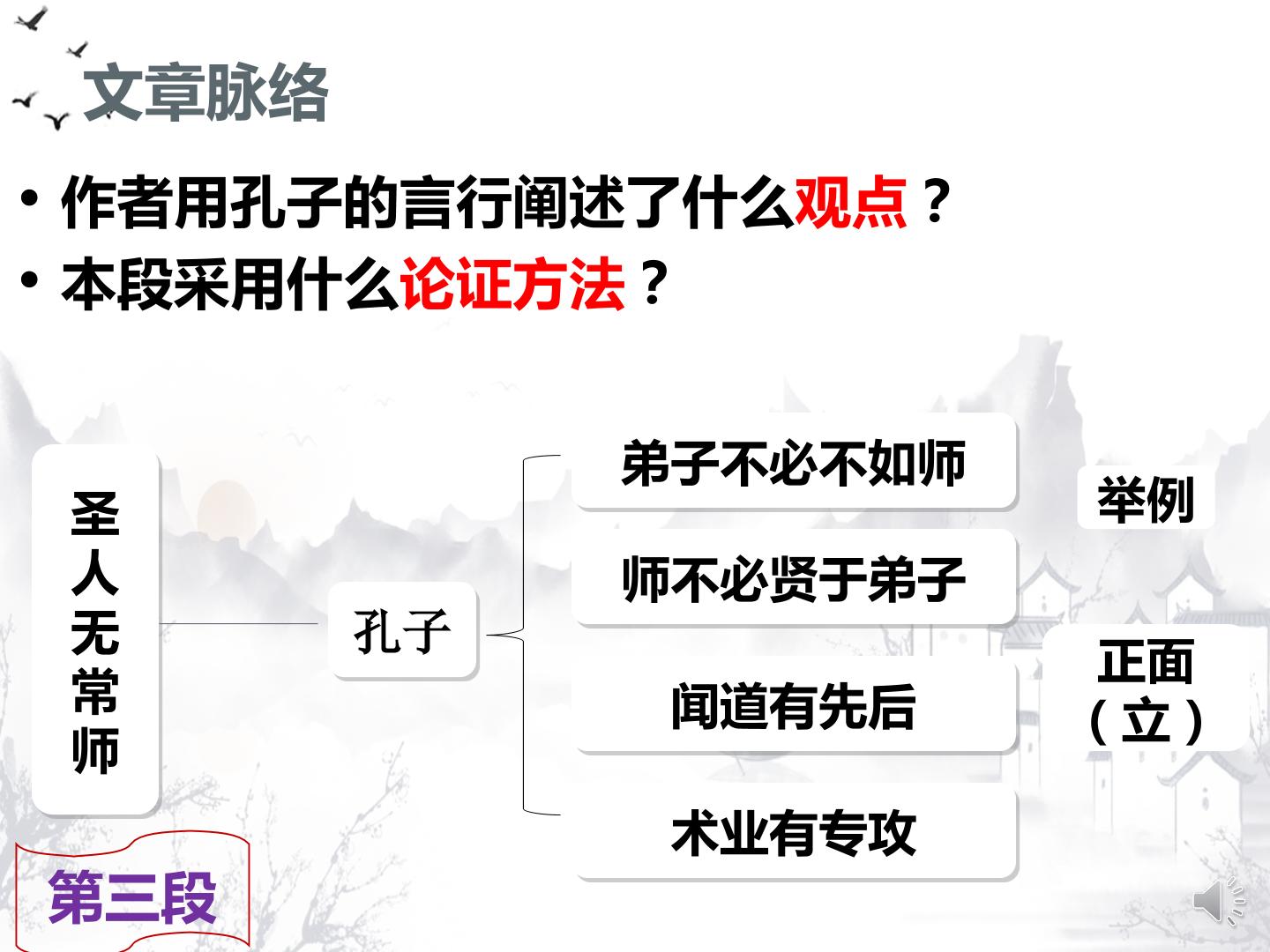 文章脉络

• 作者用孔子的言行阐述了什么观点？
• 本段采用什么论证方法？

圣人无常师

孔子

弟子不必不如师

师不必贤于弟子

闻道有先后

术业有专攻

举例

正面（立）

第三段